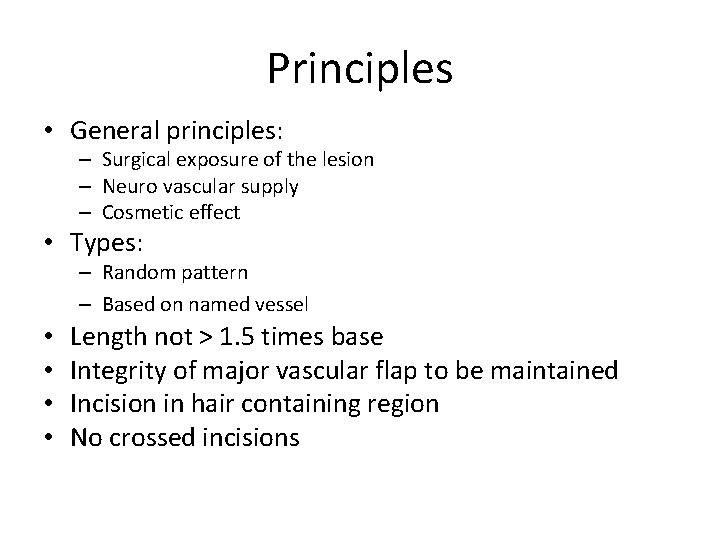 Principles

• General principles:
  – Surgical exposure of the lesion
  – Neuro vascular supply
  – Cosmetic effect
• Types:
  – Random pattern
  – Based on named vessel
• Length not > 1.5 times base
• Integrity of major vascular flap to be maintained
• Incision in hair containing region
• No crossed incisions